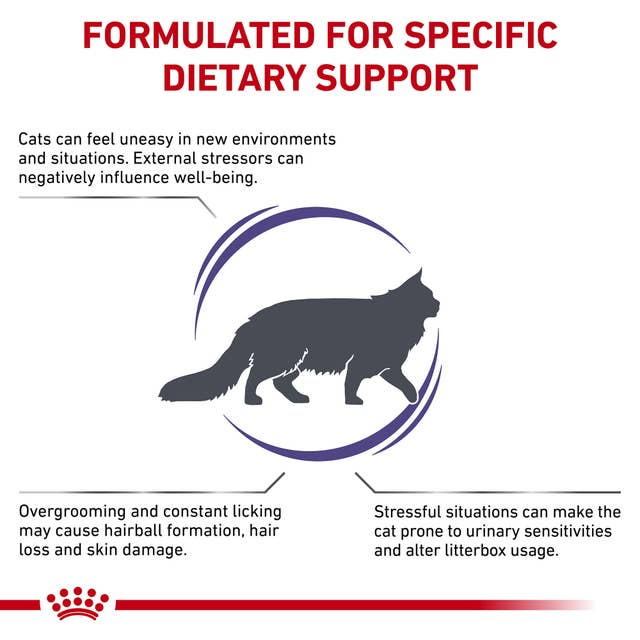 FORMULATED FOR SPECIFIC DIETARY SUPPORT

Cats can feel uneasy in new environments and situations. External stressors can negatively influence well-being.

Overgrooming and constant licking may cause hairball formation, hair loss and skin damage.

Stressful situations can make the cat prone to urinary sensitivities and alter litterbox usage.